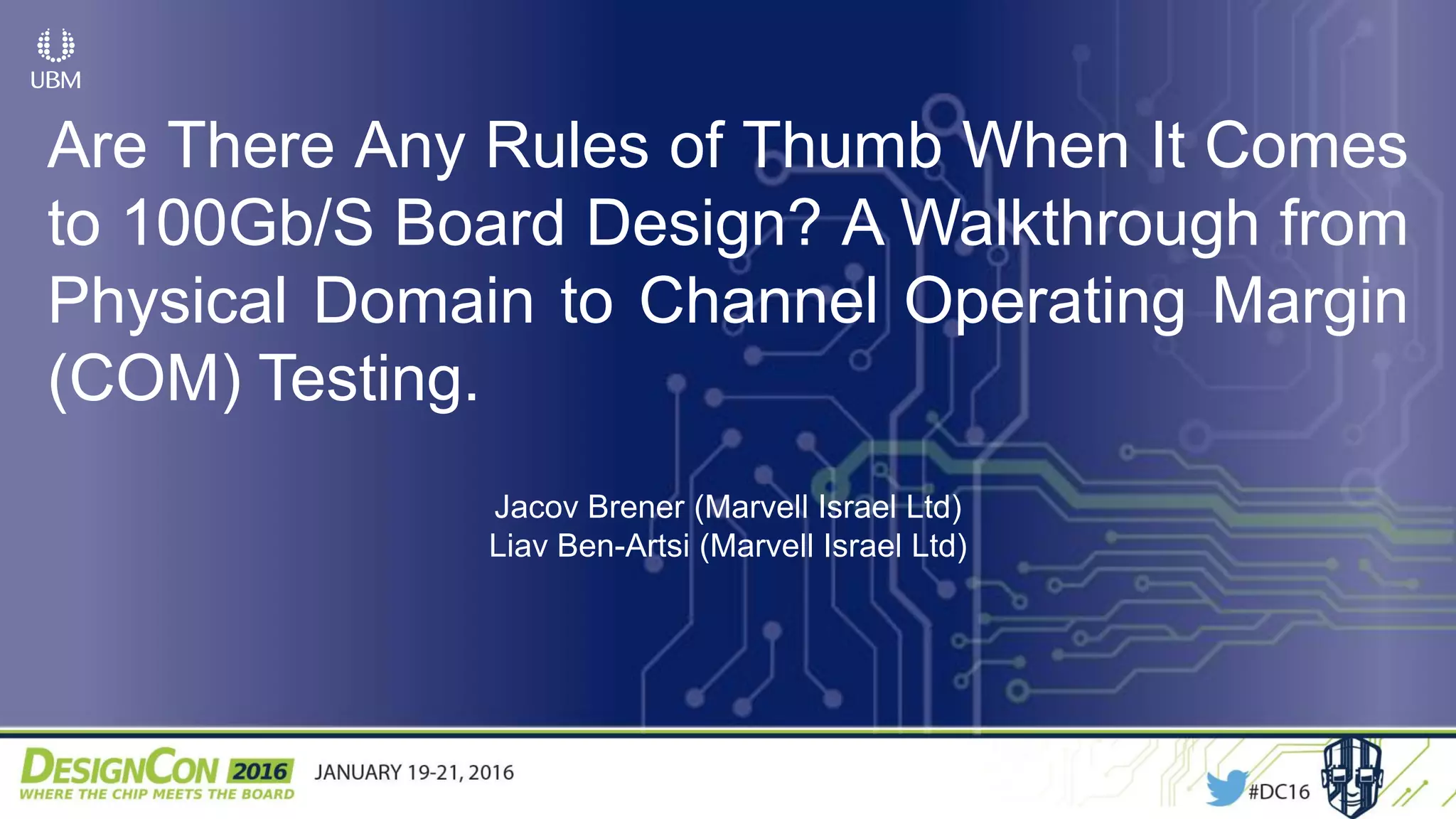 UBM

Are There Any Rules of Thumb When It Comes to 100Gb/S Board Design? A Walkthrough from Physical Domain to Channel Operating Margin (COM) Testing.

Jacov Brener (Marvell Israel Ltd)
Liav Ben-Artsi (Marvell Israel Ltd)

DESIGNCON 2016
WHERE THE CHIP MEETS THE BOARD
JANUARY 19-21, 2016

#DC16